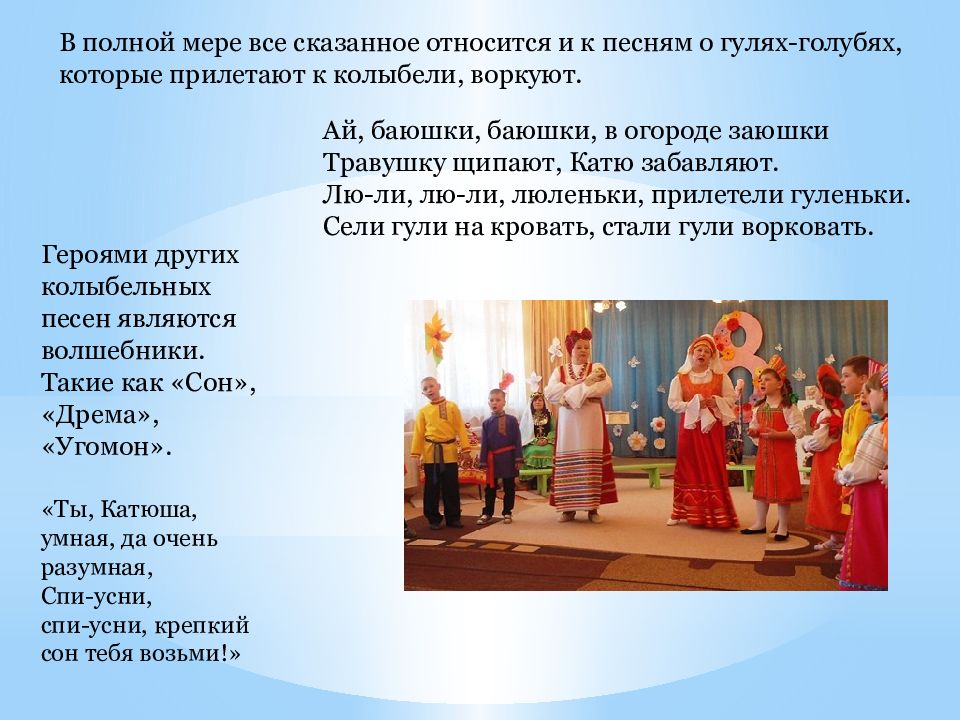 В полной мере все сказанное относится и к песням о гулях-голубях, которые прилетают к колыбели, воркуют.

Ай, баюшки, баюшки, в огороде заюшки
Травушку щипают, Катю забавляют.
Лю-ли, лю-ли, люленьки, прилетели гуленьки.
Сели гули на кровать, стали гули ворковать.

Героями других колыбельных песен являются волшебники. Такие как «Сон», «Дрема», «Угомон».

«Ты, Катюша, умная, да очень разумная,
Спи-усни,
спи-усни, крепкий сон тебя возьми!»